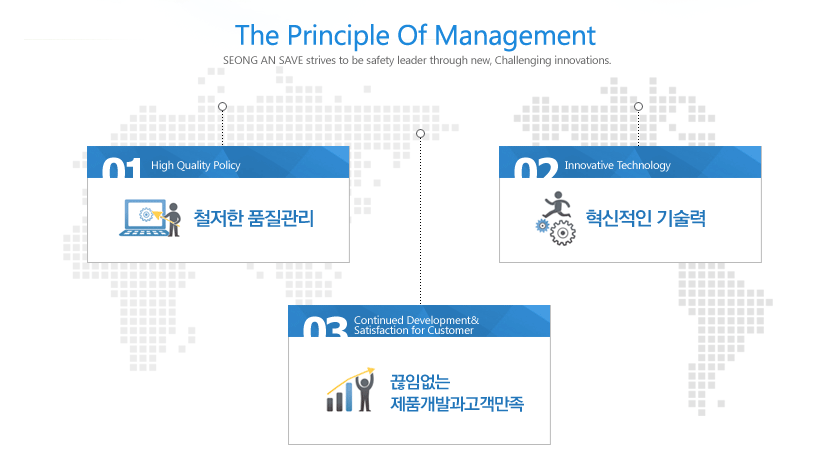 The Principle Of Management

SEONG AN SAVE strives to be safety leader through new, Challenging innovations.

01 High Quality Policy

철저한 품질관리

02 Innovative Technology

혁신적인 기술력

03 Continued Development& Satisfaction for Customer

끊임없는 제품개발과고객만족